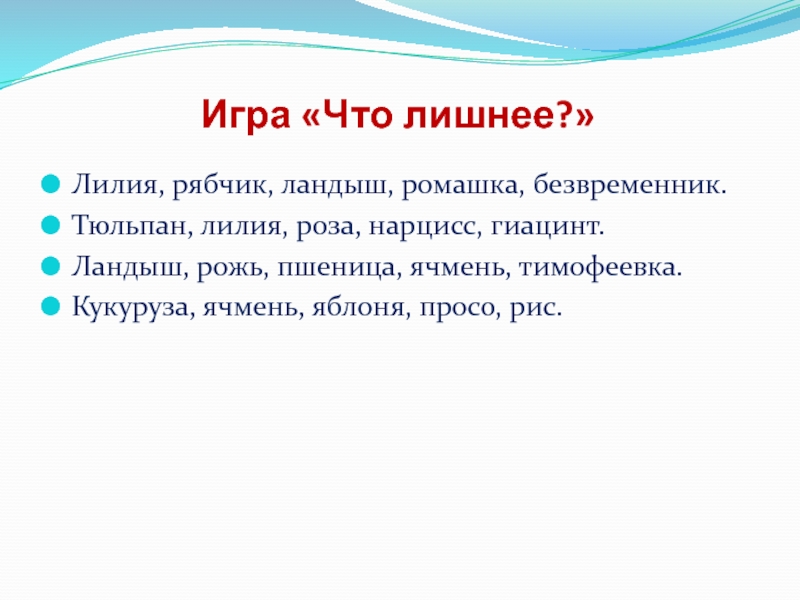 Игра «Что лишнее?»

Лилия, рябчик, ландыш, ромашка, безвременник.
Тюльпан, лилия, роза, нарцисс, гиацинт.
Ландыш, рожь, пшеница, ячмень, тимофеевка.
Кукуруза, ячмень, яблоня, просо, рис.